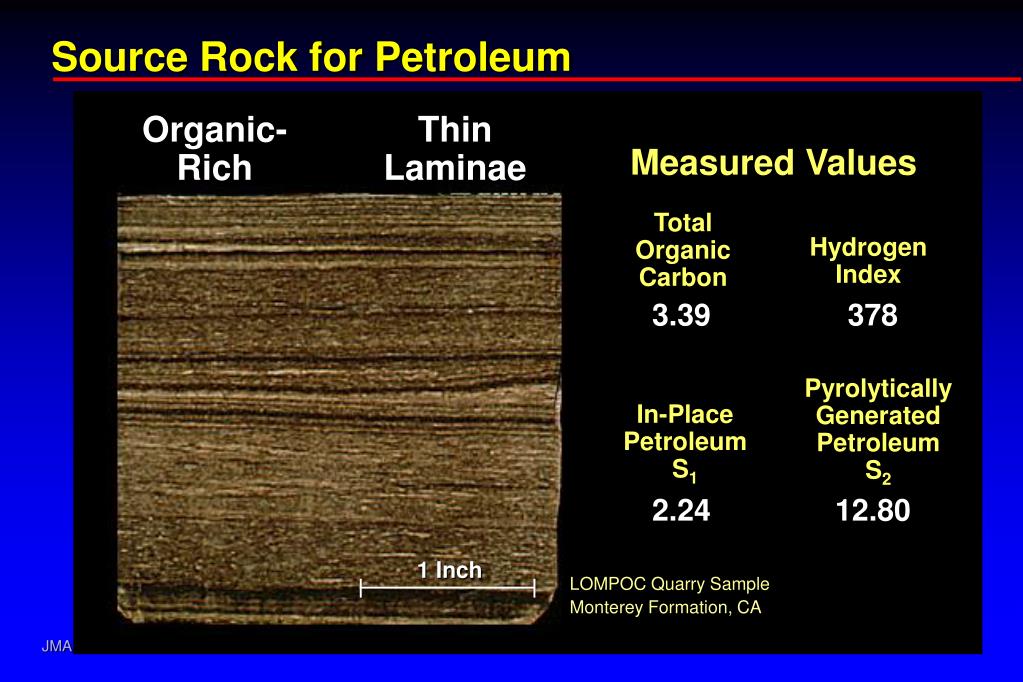 Source Rock for Petroleum

Organic-Rich

Thin Laminae

Measured Values

Total Organic Carbon
3.39

Hydrogen Index
378

In-Place Petroleum $S_1$
2.24

Pyrolytically Generated Petroleum $S_2$
12.80

1 Inch

LOMPOC Quarry Sample
Monterey Formation, CA

JMA